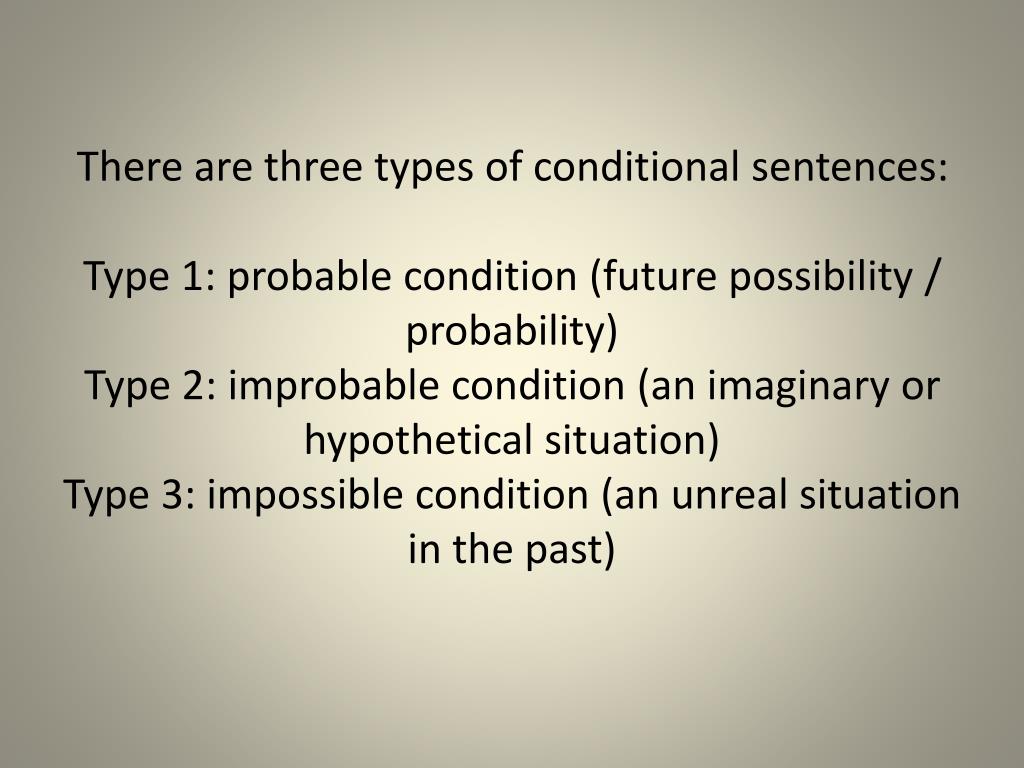 There are three types of conditional sentences:

Type 1: probable condition (future possibility / probability)
Type 2: improbable condition (an imaginary or hypothetical situation)
Type 3: impossible condition (an unreal situation in the past)